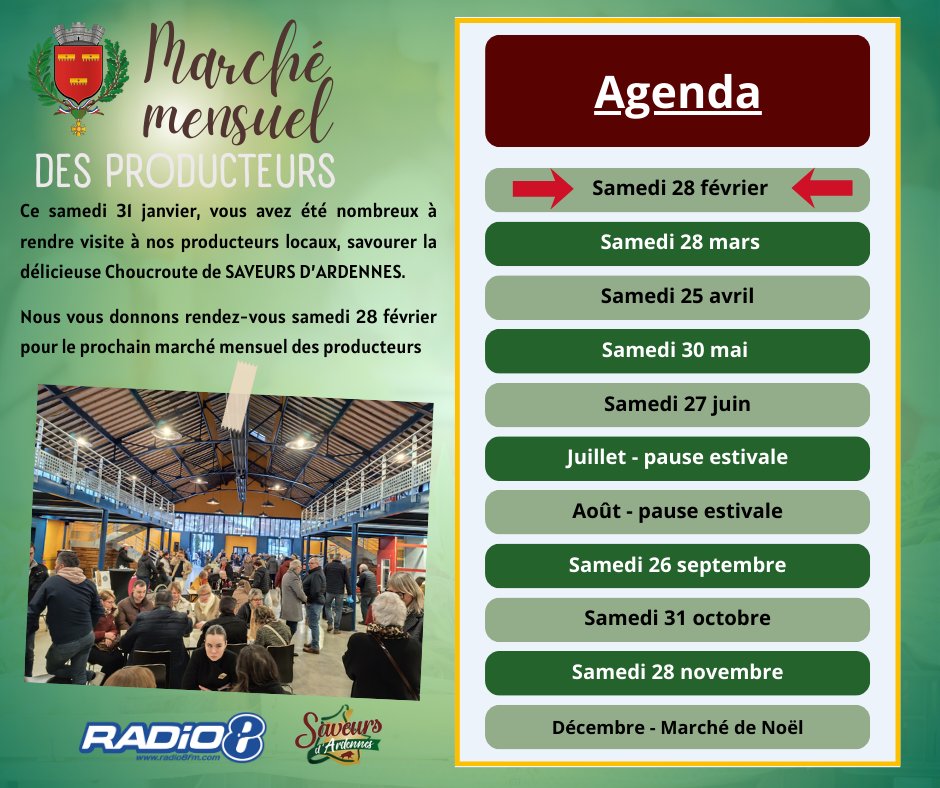 Marché mensuel
DES PRODUCTEURS

Ce samedi 31 janvier, vous avez été nombreux à rendre visite à nos producteurs locaux, savourer la délicieuse Choucroute de SAVEURS D'ARDENNES.

Nous vous donnons rendez-vous samedi 28 février pour le prochain marché mensuel des producteurs

RADIO 8
www.radio8fm.com

Saveurs d'Ardennes

Agenda

Samedi 28 février

Samedi 28 mars

Samedi 25 avril

Samedi 30 mai

Samedi 27 juin

Juillet - pause estivale

Août - pause estivale

Samedi 26 septembre

Samedi 31 octobre

Samedi 28 novembre

Décembre - Marché de Noël